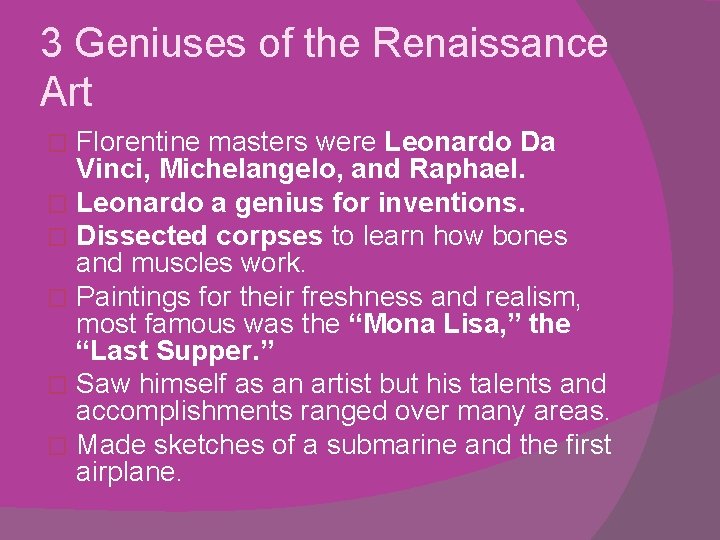 3 Geniuses of the Renaissance Art

Florentine masters were Leonardo Da Vinci, Michelangelo, and Raphael.

Leonardo a genius for inventions.

Dissected corpses to learn how bones and muscles work.

Paintings for their freshness and realism, most famous was the “Mona Lisa,” the “Last Supper.”

Saw himself as an artist but his talents and accomplishments ranged over many areas.

Made sketches of a submarine and the first airplane.